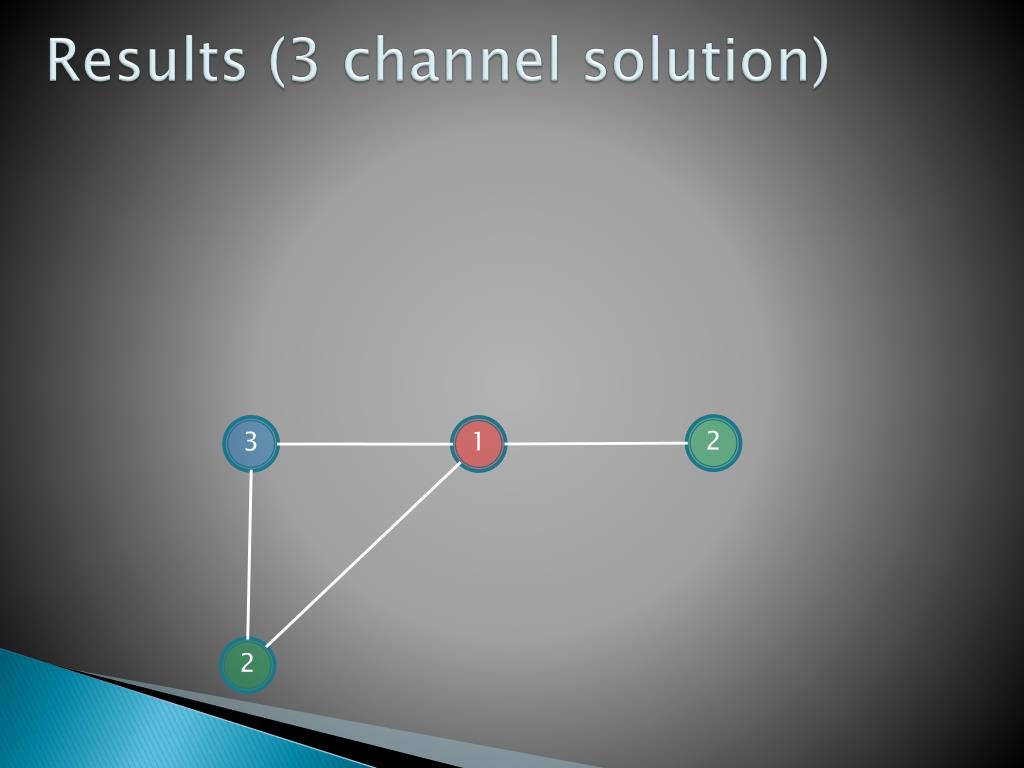 Results (3 channel solution)

3
1
2
2